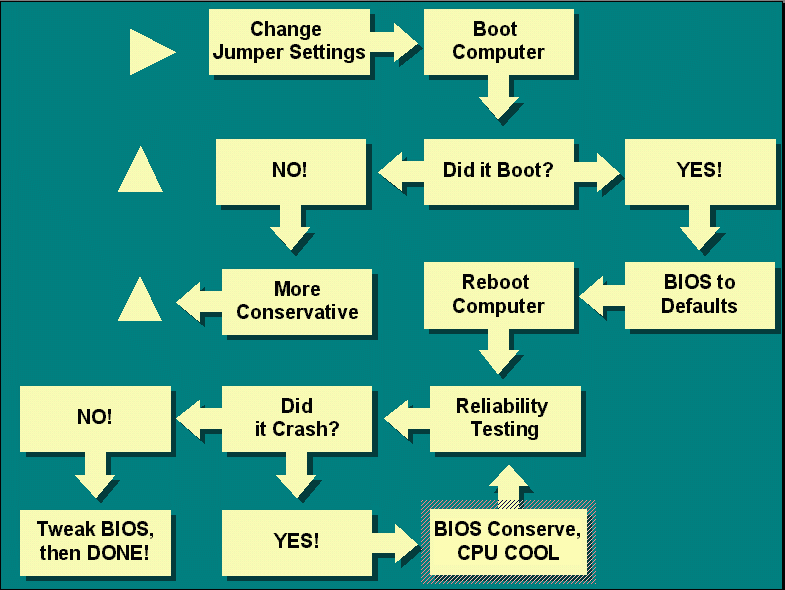 Change Jumper Settings

Boot Computer

NO!

Did it Boot?

YES!

More Conservative

Reboot Computer

BIOS to Defaults

NO!

Did it Crash?

Reliability Testing

Tweak BIOS, then DONE!

YES!

BIOS Conserve, CPU COOL